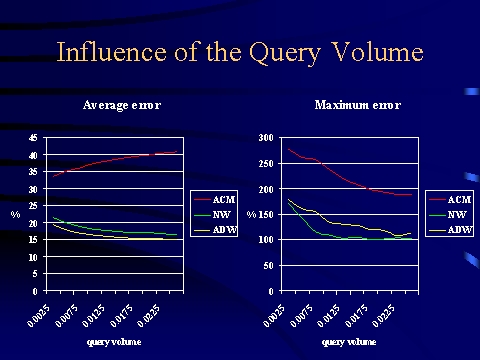 Influence of the Query Volume

Average error

45
40
35
30
25
20
15
10
5
0

%

0.0025
0.0075
0.0125
0.0175
0.0225

query volume

ACM
NW
ADW

Maximum error

300
250
200
150
100
50
0

%

0.0025
0.0075
0.0125
0.0175
0.0225

query volume

ACM
NW
ADW